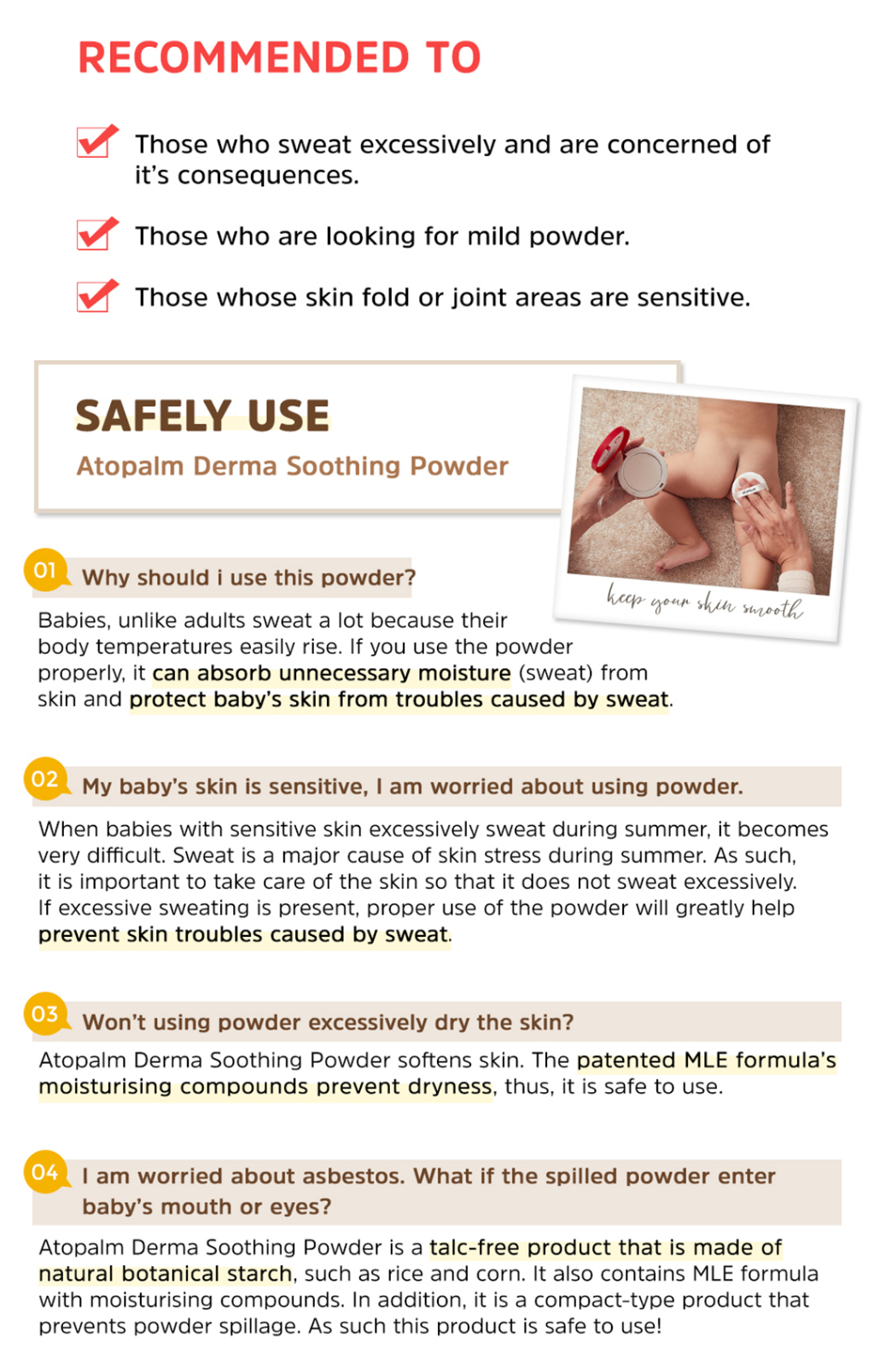 RECOMMENDED TO

☑ Those who sweat excessively and are concerned of it's consequences.

☑ Those who are looking for mild powder.

☑ Those whose skin fold or joint areas are sensitive.

SAFELY USE
Atopalm Derma Soothing Powder

keep your skin smooth

01 Why should i use this powder?

Babies, unlike adults sweat a lot because their body temperatures easily rise. If you use the powder properly, it can absorb unnecessary moisture (sweat) from skin and protect baby's skin from troubles caused by sweat.

02 My baby's skin is sensitive, I am worried about using powder.

When babies with sensitive skin excessively sweat during summer, it becomes very difficult. Sweat is a major cause of skin stress during summer. As such, it is important to take care of the skin so that it does not sweat excessively. If excessive sweating is present, proper use of the powder will greatly help prevent skin troubles caused by sweat.

03 Won't using powder excessively dry the skin?

Atopalm Derma Soothing Powder softens skin. The patented MLE formula's moisturising compounds prevent dryness, thus, it is safe to use.

04 I am worried about asbestos. What if the spilled powder enter baby's mouth or eyes?

Atopalm Derma Soothing Powder is a talc-free product that is made of natural botanical starch, such as rice and corn. It also contains MLE formula with moisturising compounds. In addition, it is a compact-type product that prevents powder spillage. As such this product is safe to use!